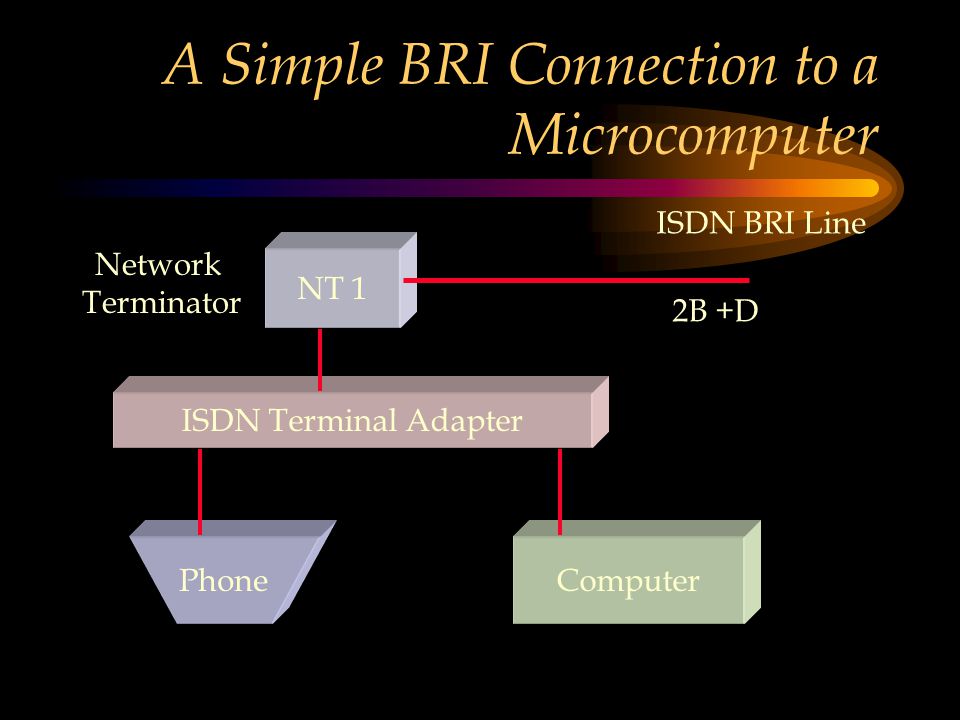 A Simple BRI Connection to a Microcomputer

ISDN BRI Line

Network Terminator

NT 1

2B +D

ISDN Terminal Adapter

Phone

Computer